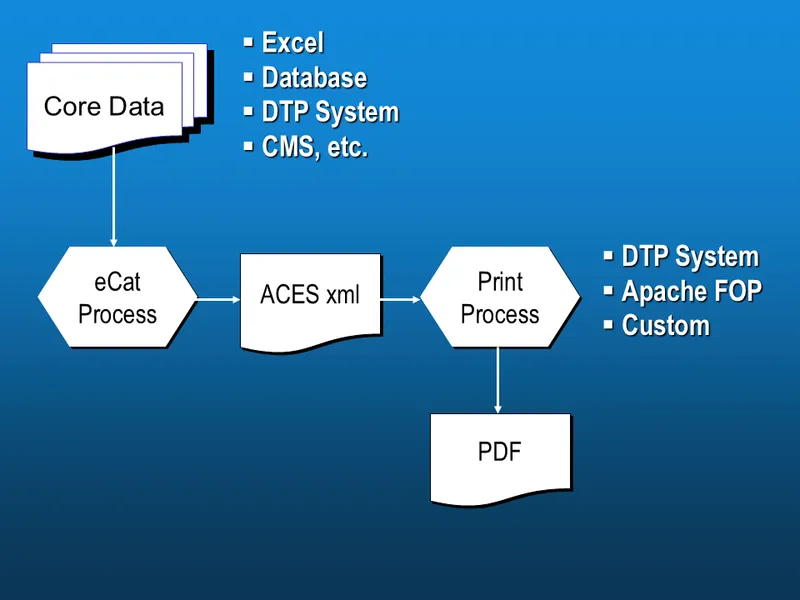 Core Data

- Excel
- Database
- DTP System
- CMS, etc.

eCat Process

ACES xml

Print Process

- DTP System
- Apache FOP
- Custom

PDF